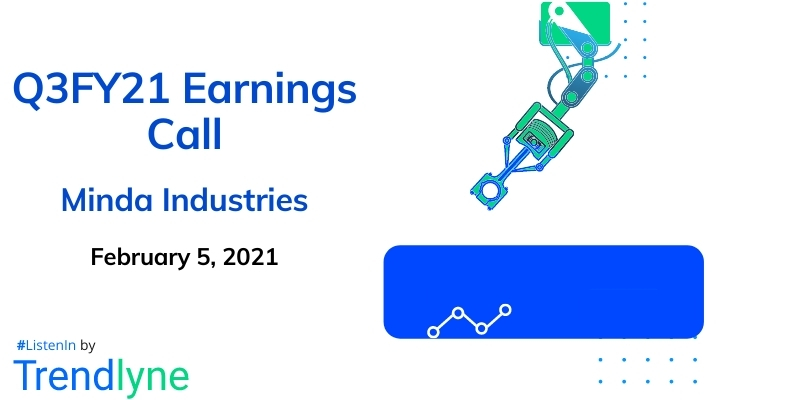 Q3FY21 Earnings Call

Minda Industries

February 5, 2021

#ListenIn by

Trendlyne